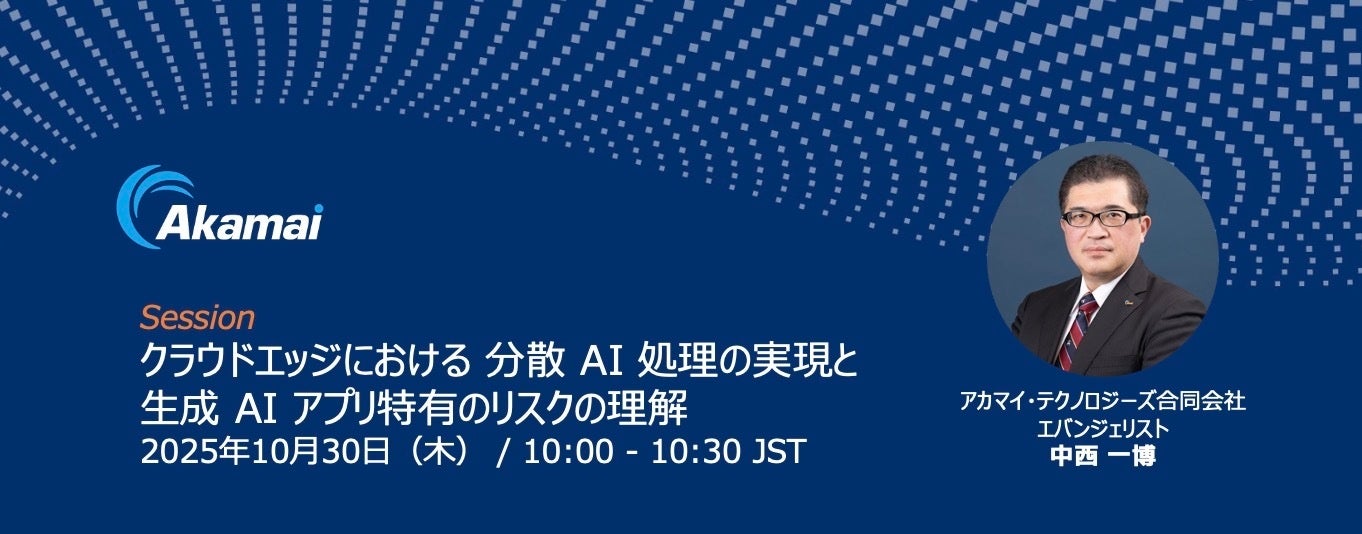 Akamai

Session
クラウドエッジにおける 分散 AI 処理の実現と
生成 AI アプリ特有のリスクの理解
2025年10月30日（木） / 10:00 - 10:30 JST

アカマイ・テクノロジーズ合同会社
エバンジェリスト
中西 一博